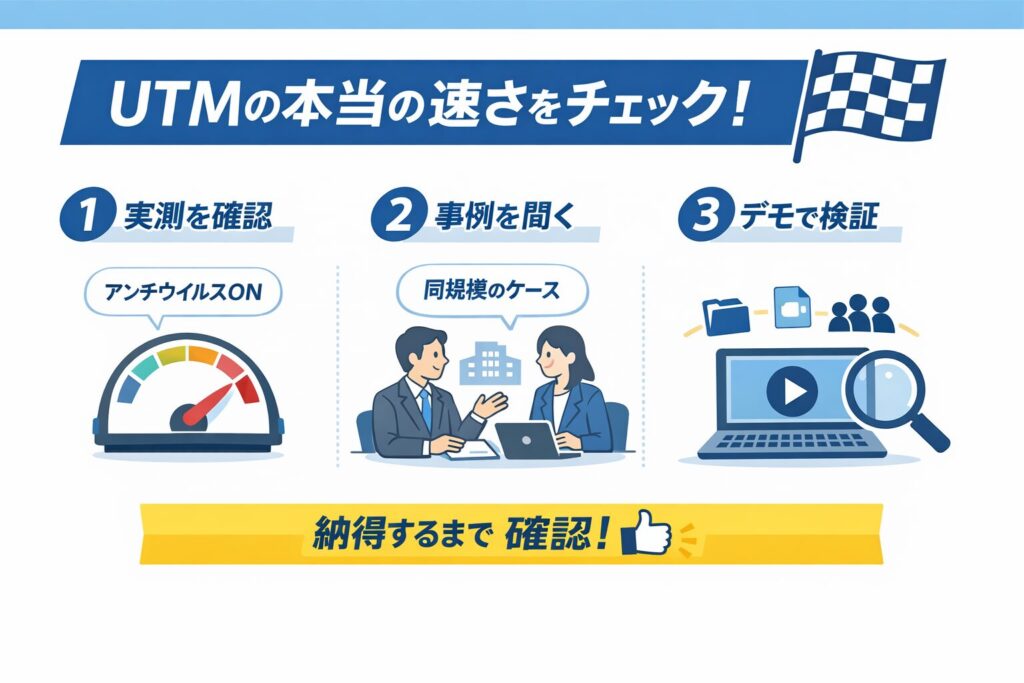 UTMの本当の速さをチェック!

1 実測を確認

アンチウイルスON

2 事例を聞く

同規模のケース

3 デモで検証

納得するまで 確認!